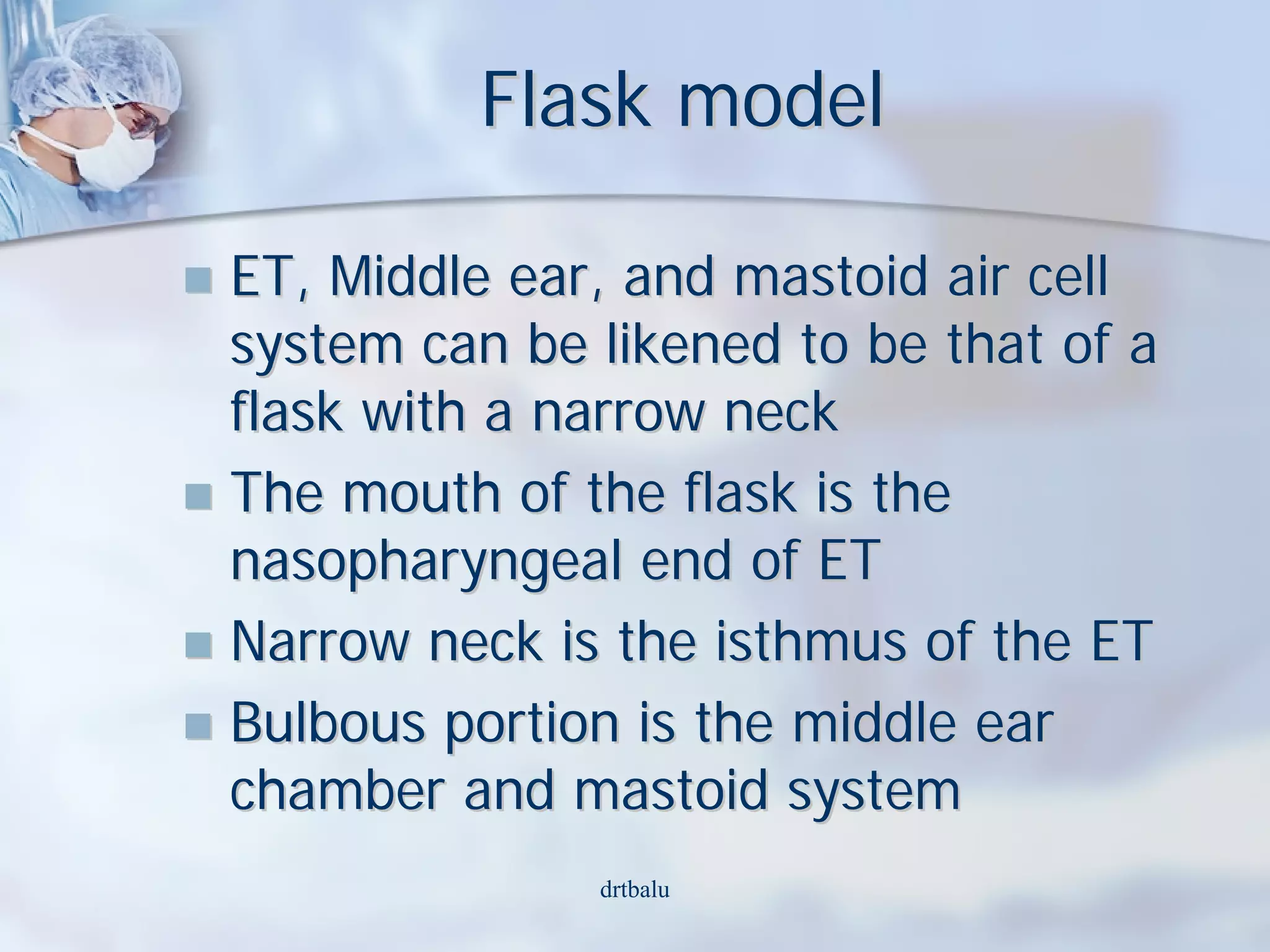 Flask model

• ET, Middle ear, and mastoid air cell system can be likened to be that of a flask with a narrow neck
• The mouth of the flask is the nasopharyngeal end of ET
• Narrow neck is the isthmus of the ET
• Bulbous portion is the middle ear chamber and mastoid system

drtbalu